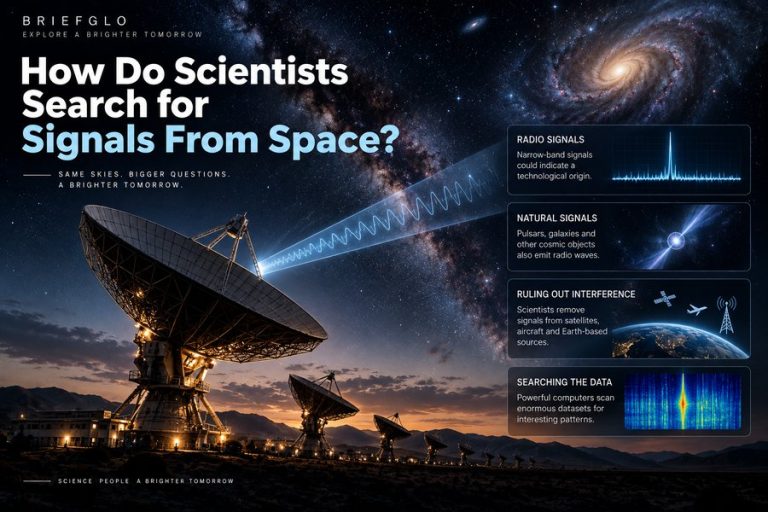 BRIEFGLO
EXPLORE A BRIGHTER TOMORROW

How Do Scientists Search for Signals From Space?

SAME SKIES, BIGGER QUESTIONS. A BRIGHTER TOMORROW.

RADIO SIGNALS
Narrow-band signals could indicate a technological origin.

NATURAL SIGNALS
Pulsars, galaxies and other cosmic objects also emit radio waves.

RULING OUT INTERFERENCE
Scientists remove signals from satellites, aircraft and Earth-based sources.

SEARCHING THE DATA
Powerful computers scan enormous datasets for interesting patterns.

SCIENCE PEOPLE A BRIGHTER TOMORROW